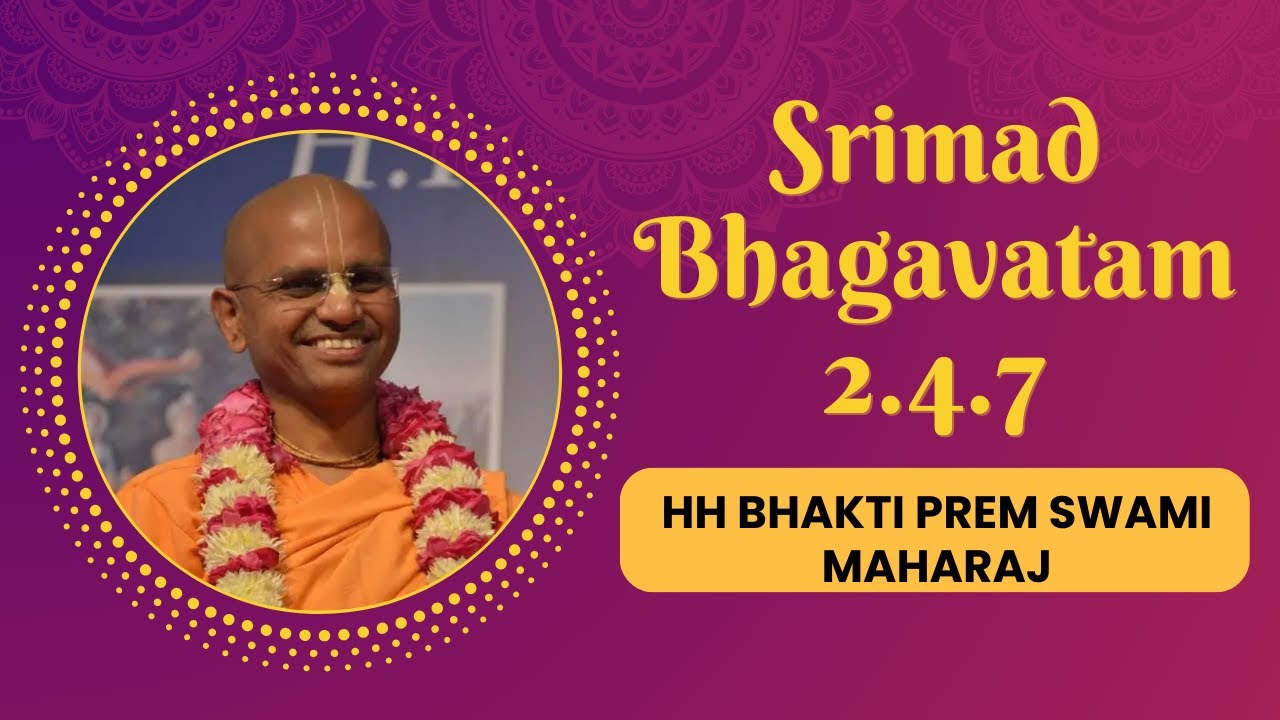 Srimad Bhagavatam 2.4.7

HH BHAKTI PREM SWAMI MAHARAJ